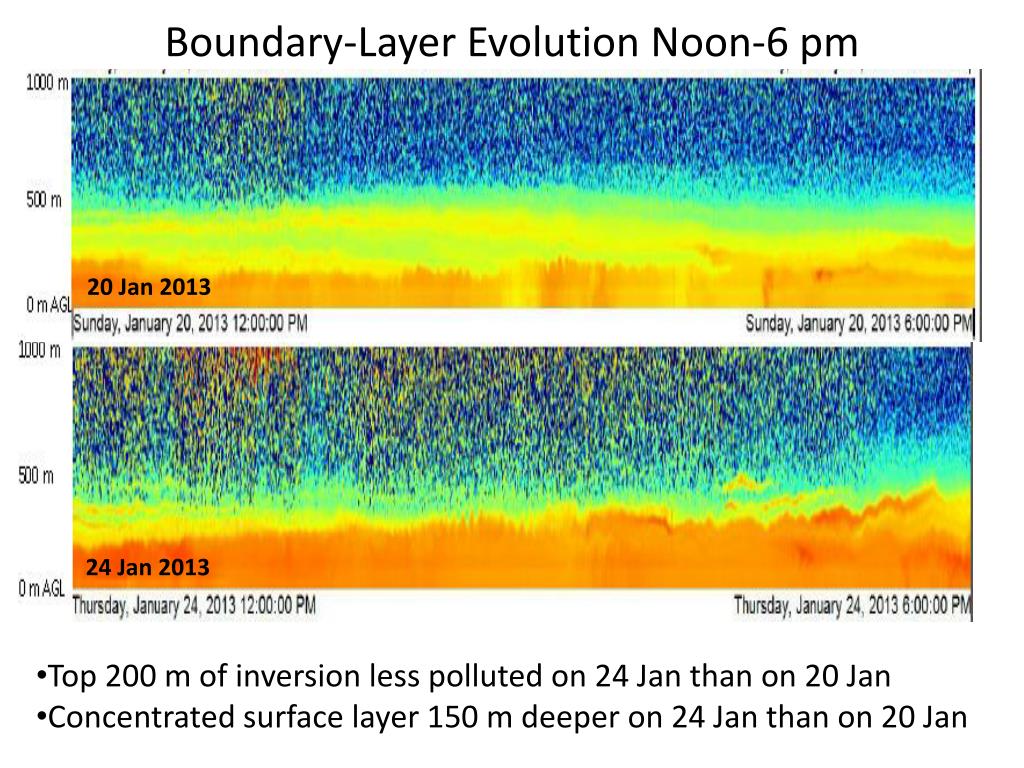 Boundary-Layer Evolution Noon-6 pm

1000 m

500 m

0 m AGL

20 Jan 2013

Sunday, January 20, 2013 12:00:00 PM

Sunday, January 20, 2013 6:00:00 PM

1000 m

500 m

0 m AGL

24 Jan 2013

Thursday, January 24, 2013 12:00:00 PM

Thursday, January 24, 2013 6:00:00 PM

•Top 200 m of inversion less polluted on 24 Jan than on 20 Jan
•Concentrated surface layer 150 m deeper on 24 Jan than on 20 Jan